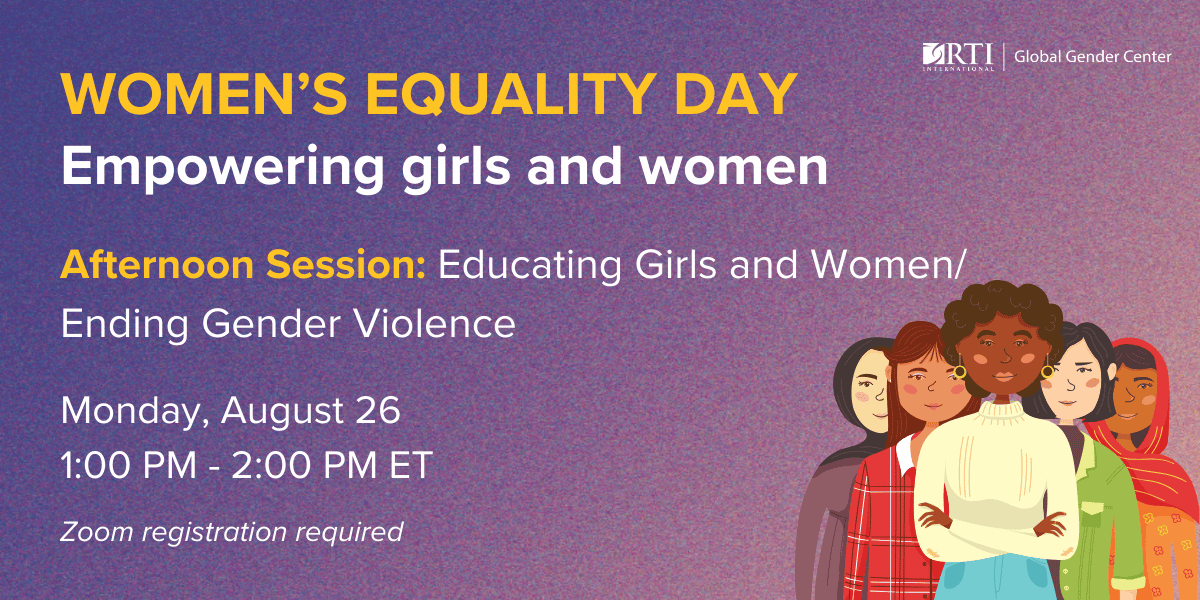 RTI INTERNATIONAL | Global Gender Center

WOMEN'S EQUALITY DAY
Empowering girls and women

Afternoon Session: Educating Girls and Women/ Ending Gender Violence

Monday, August 26
1:00 PM - 2:00 PM ET

Zoom registration required